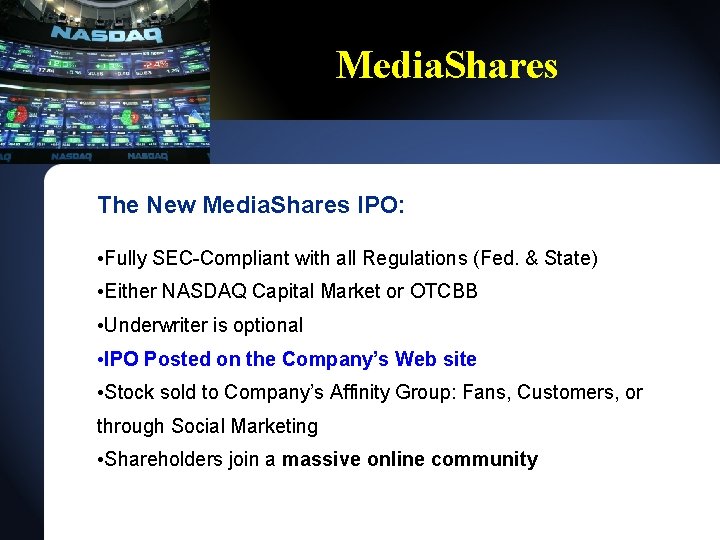 NASDAQ

NASDAQ NASDAQ

MediaShares

The New MediaShares IPO:

•Fully SEC-Compliant with all Regulations (Fed. & State)

•Either NASDAQ Capital Market or OTCBB

•Underwriter is optional

•IPO Posted on the Company's Web site

•Stock sold to Company's Affinity Group: Fans, Customers, or through Social Marketing

•Shareholders join a massive online community